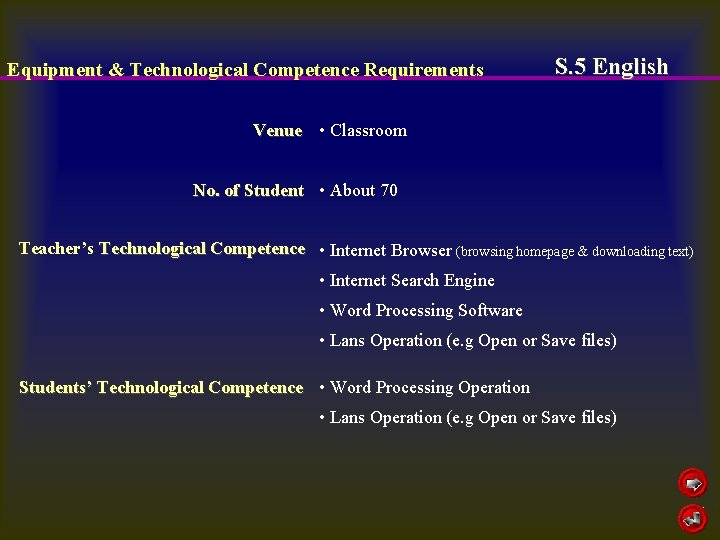 Equipment & Technological Competence Requirements

S.5 English

Venue • Classroom

No. of Student • About 70

Teacher's Technological Competence • Internet Browser (browsing homepage & downloading text)
• Internet Search Engine
• Word Processing Software
• Lans Operation (e.g Open or Save files)

Students' Technological Competence • Word Processing Operation
• Lans Operation (e.g Open or Save files)